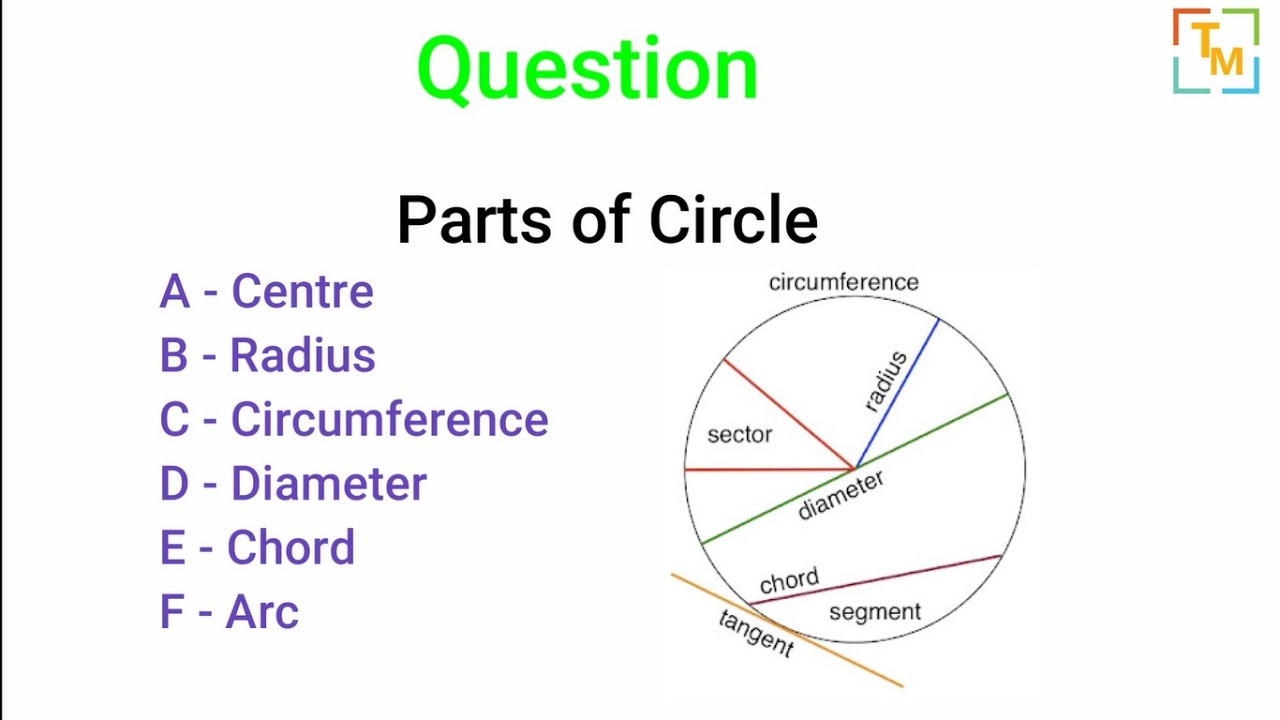 Question

TM

Parts of Circle

A - Centre
B - Radius
C - Circumference
D - Diameter
E - Chord
F - Arc

circumference
radius
sector
diameter
chord
segment
tangent